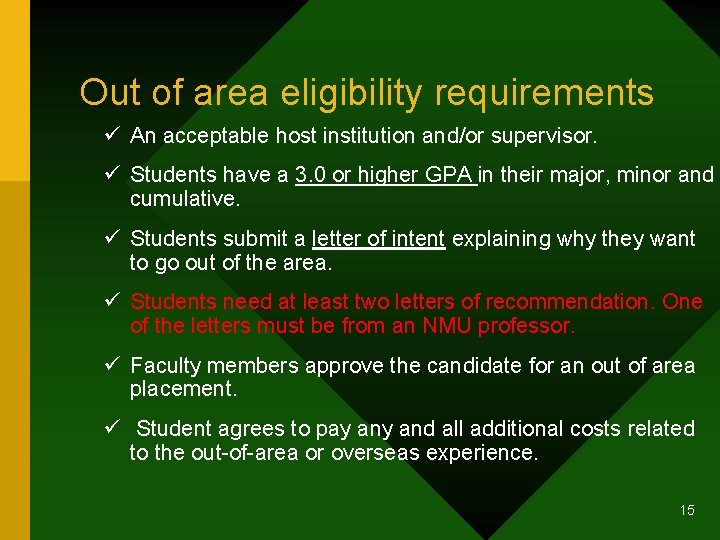 Out of area eligibility requirements

✓ An acceptable host institution and/or supervisor.

✓ Students have a 3.0 or higher GPA in their major, minor and cumulative.

✓ Students submit a letter of intent explaining why they want to go out of the area.

✓ Students need at least two letters of recommendation. One of the letters must be from an NMU professor.

✓ Faculty members approve the candidate for an out of area placement.

✓ Student agrees to pay any and all additional costs related to the out-of-area or overseas experience.

15